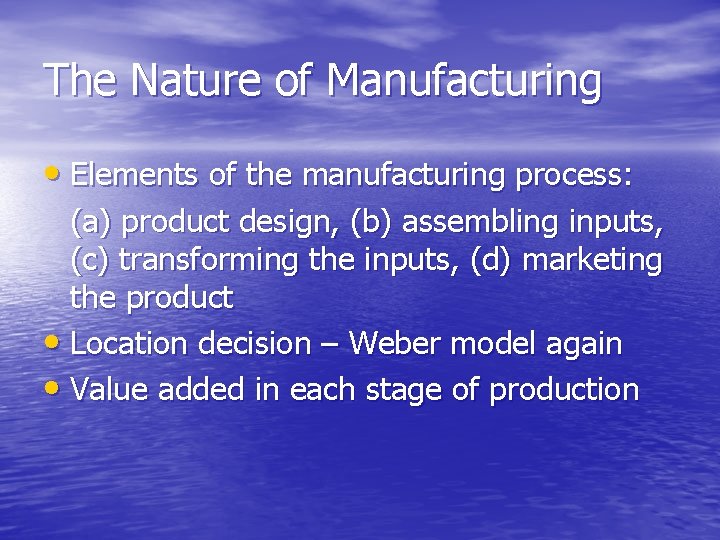 The Nature of Manufacturing

• Elements of the manufacturing process:
(a) product design, (b) assembling inputs, (c) transforming the inputs, (d) marketing the product
• Location decision – Weber model again
• Value added in each stage of production